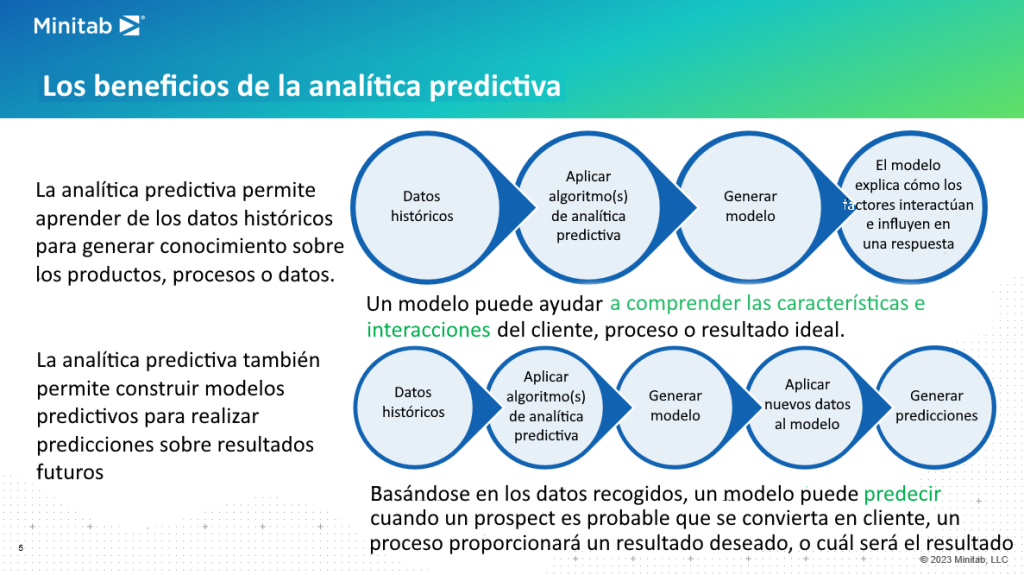 Minitab

Los beneficios de la analítica predictiva

La analítica predictiva permite aprender de los datos históricos para generar conocimiento sobre los productos, procesos o datos.

Datos históricos

Aplicar algoritmo(s) de analítica predictiva

Generar modelo

El modelo explica cómo los factores interactúan e influyen en una respuesta

Un modelo puede ayudar a comprender las características e interacciones del cliente, proceso o resultado ideal.

La analítica predictiva también permite construir modelos predictivos para realizar predicciones sobre resultados futuros

Datos históricos

Aplicar algoritmo(s) de analítica predictiva

Generar modelo

Aplicar nuevos datos al modelo

Generar predicciones

Basándose en los datos recogidos, un modelo puede predecir cuando un prospect es probable que se convierta en cliente, un proceso proporcionará un resultado deseado, o cuál será el resultado

5

© 2023 Minitab, LLC